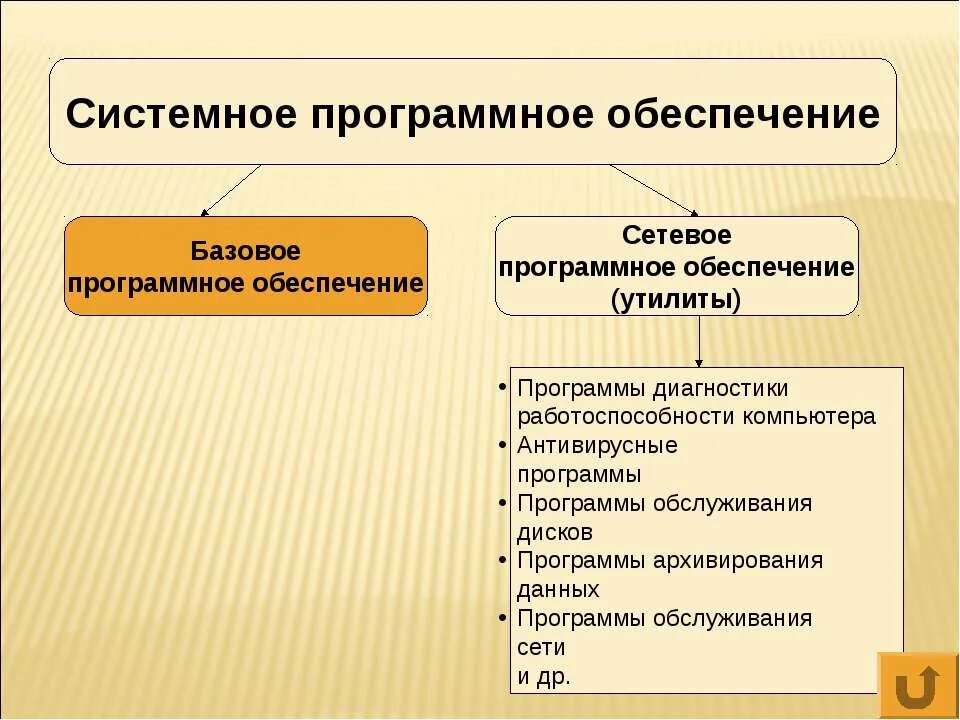 Системное программное обеспечение

Базовое программное обеспечение

Сетевое программное обеспечение (утилиты)

• Программы диагностики работоспособности компьютера
• Антивирусные программы
• Программы обслуживания дисков
• Программы архивирования данных
• Программы обслуживания сети и др.